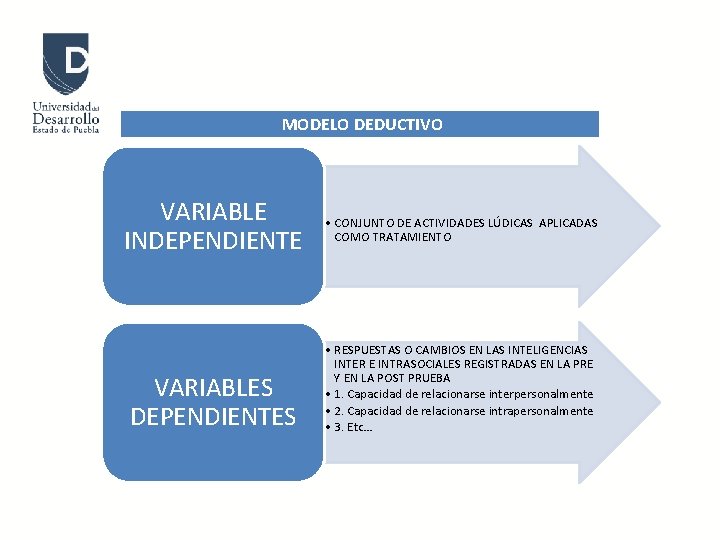 D
Universidad del Desarrollo
Estado de Puebla

MODELO DEDUCTIVO

VARIABLE INDEPENDIENTE

• CONJUNTO DE ACTIVIDADES LÚDICAS APLICADAS COMO TRATAMIENTO

VARIABLES DEPENDIENTES

• RESPUESTAS O CAMBIOS EN LAS INTELIGENCIAS INTER E INTRASOCIALES REGISTRADAS EN LA PRE Y EN LA POST PRUEBA
• 1. Capacidad de relacionarse interpersonalmente
• 2. Capacidad de relacionarse intrapersonalmente
• 3. Etc…